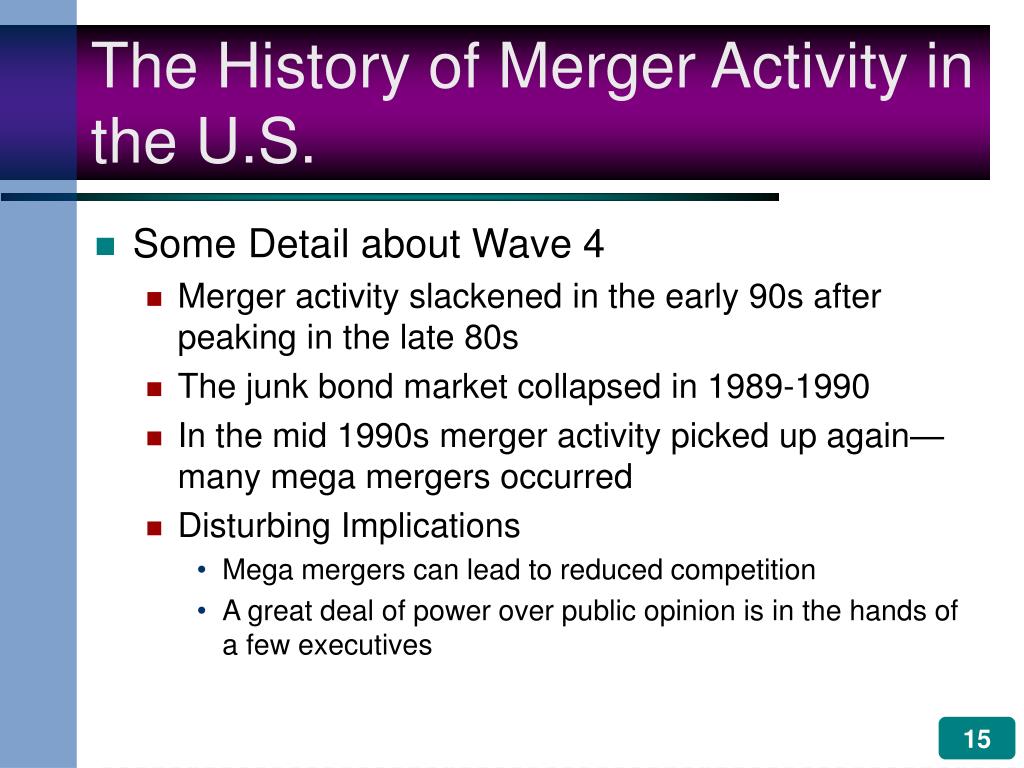 The History of Merger Activity in the U.S.

Some Detail about Wave 4

Merger activity slackened in the early 90s after peaking in the late 80s

The junk bond market collapsed in 1989-1990

In the mid 1990s merger activity picked up again—many mega mergers occurred

Disturbing Implications

• Mega mergers can lead to reduced competition

• A great deal of power over public opinion is in the hands of a few executives

15